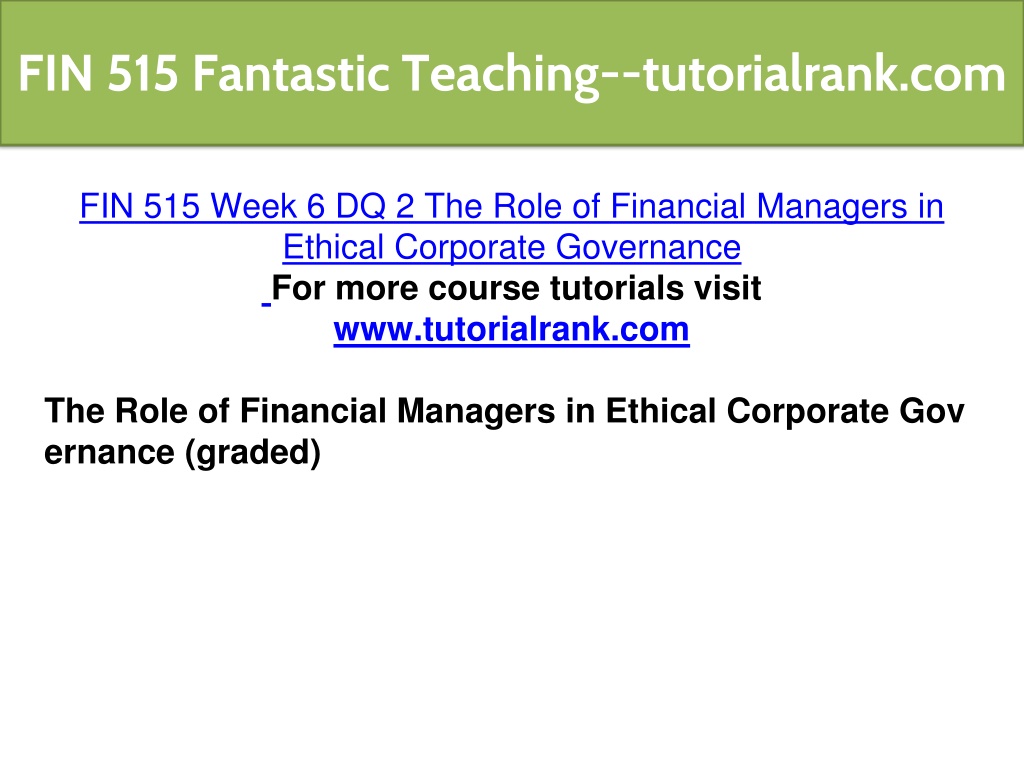 FIN 515 Fantastic Teaching--tutorialrank.com

FIN 515 Week 6 DQ 2 The Role of Financial Managers in Ethical Corporate Governance
For more course tutorials visit
www.tutorialrank.com

The Role of Financial Managers in Ethical Corporate Gov ernance (graded)